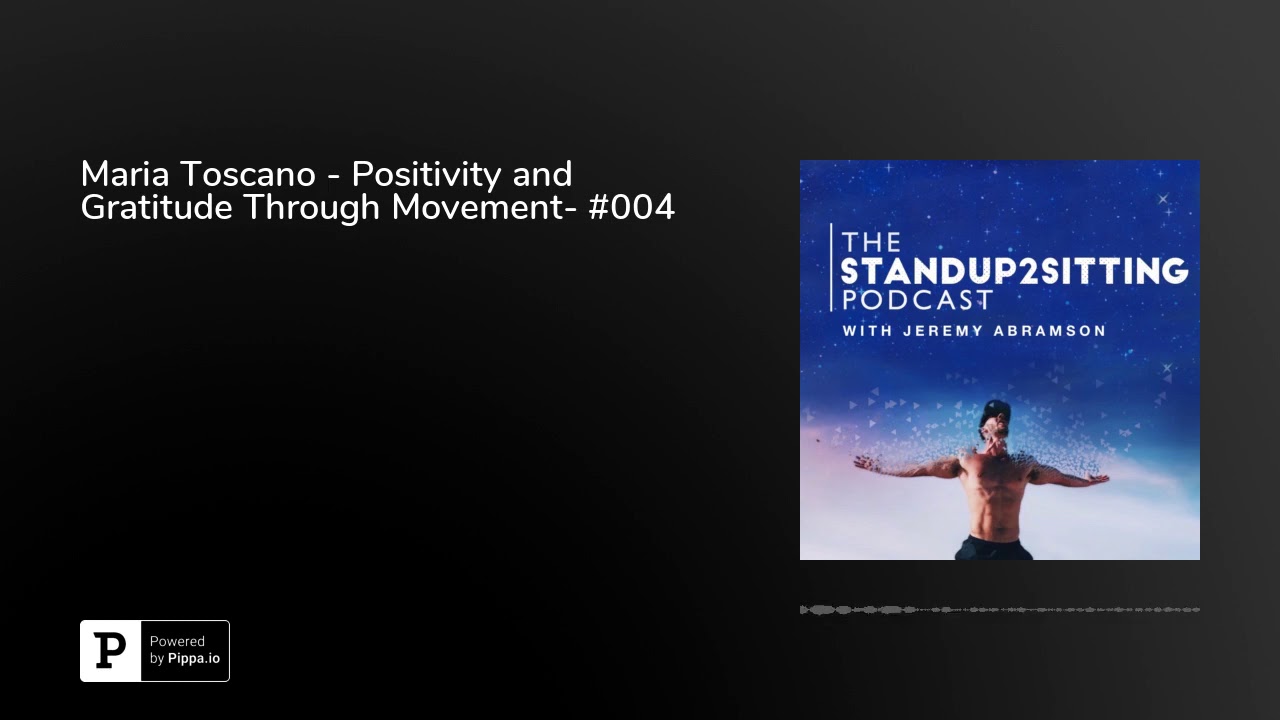 Maria Toscano - Positivity and Gratitude Through Movement- #004

THE
STANDUP2SITTING
PODCAST
WITH JEREMY ABRAMSON

P
Powered
by Pippa.io